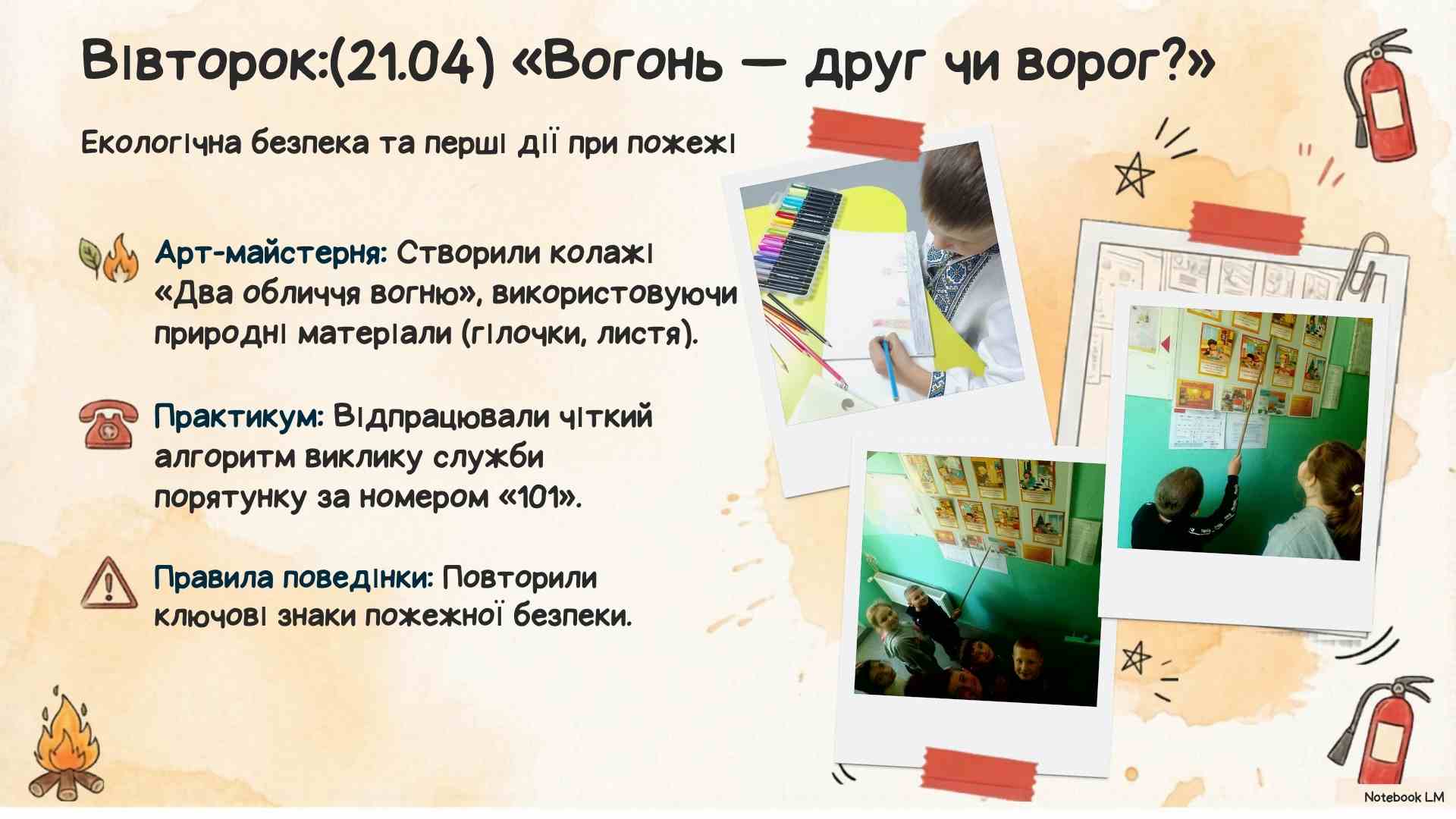 Вівторок:(21.04) «Вогонь — друг чи ворог?»

Екологічна безпека та перші дії при пожежі

Арт-майстерня: Створили колажі «Два обличчя вогню», використовуючи природні матеріали (гілочки, листя).

Практикум: Відпрацювали чіткий алгоритм виклику служби порятунку за номером «101».

Правила поведінки: Повторили ключові знаки пожежної безпеки.

Notebook LM